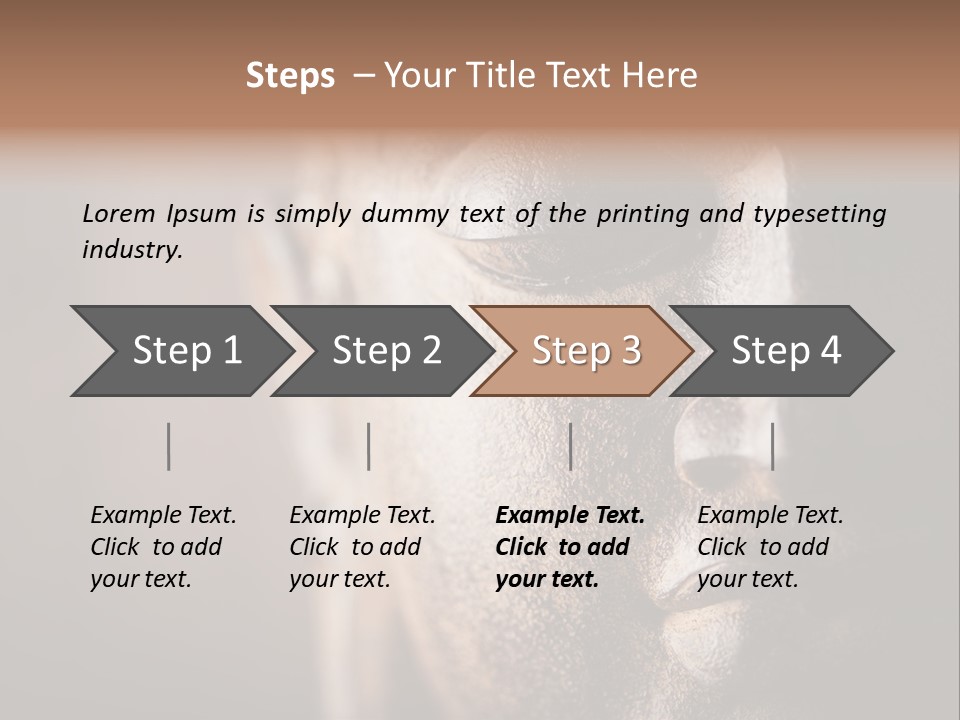 Steps – Your Title Text Here

Lorem Ipsum is simply dummy text of the printing and typesetting industry.

Step 1

Step 2

Step 3

Step 4

Example Text. Click to add your text.

Example Text. Click to add your text.

Example Text. Click to add your text.

Example Text. Click to add your text.